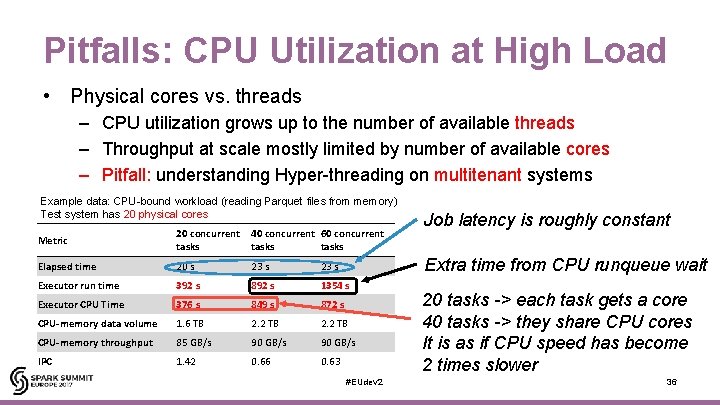 Pitfalls: CPU Utilization at High Load

• Physical cores vs. threads
– CPU utilization grows up to the number of available threads
– Throughput at scale mostly limited by number of available cores
– Pitfall: understanding Hyper-threading on multitenant systems

Example data: CPU-bound workload (reading Parquet files from memory)
Test system has 20 physical cores

| Metric | 20 concurrent tasks | 40 concurrent tasks | 60 concurrent tasks |
|---|---|---|---|
| Elapsed time | 20 s | 23 s | 23 s |
| Executor run time | 392 s | 892 s | 1354 s |
| Executor CPU Time | 376 s | 849 s | 872 s |
| CPU-memory data volume | 1.6 TB | 2.2 TB | 2.2 TB |
| CPU-memory throughput | 85 GB/s | 90 GB/s | 90 GB/s |
| IPC | 1.42 | 0.66 | 0.63 |

Job latency is roughly constant

Extra time from CPU runqueue wait

20 tasks -> each task gets a core
40 tasks -> they share CPU cores
It is as if CPU speed has become 2 times slower

SPARK SUMMIT EUROPE 2017

#EUdev2

36